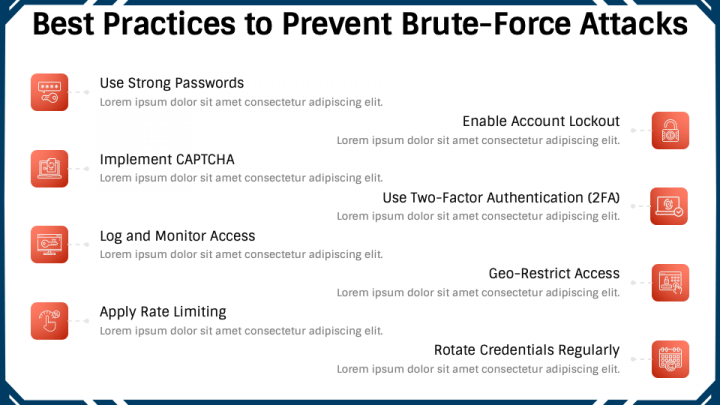 Best Practices to Prevent Brute-Force Attacks

Use Strong Passwords
Lorem ipsum dolor sit amet consectetur adipiscing elit.

Enable Account Lockout
Lorem ipsum dolor sit amet consectetur adipiscing elit.

Implement CAPTCHA
Lorem ipsum dolor sit amet consectetur adipiscing elit.

Use Two-Factor Authentication (2FA)
Lorem ipsum dolor sit amet consectetur adipiscing elit.

Log and Monitor Access
Lorem ipsum dolor sit amet consectetur adipiscing elit.

Geo-Restrict Access
Lorem ipsum dolor sit amet consectetur adipiscing elit.

Apply Rate Limiting
Lorem ipsum dolor sit amet consectetur adipiscing elit.

Rotate Credentials Regularly
Lorem ipsum dolor sit amet consectetur adipiscing elit.